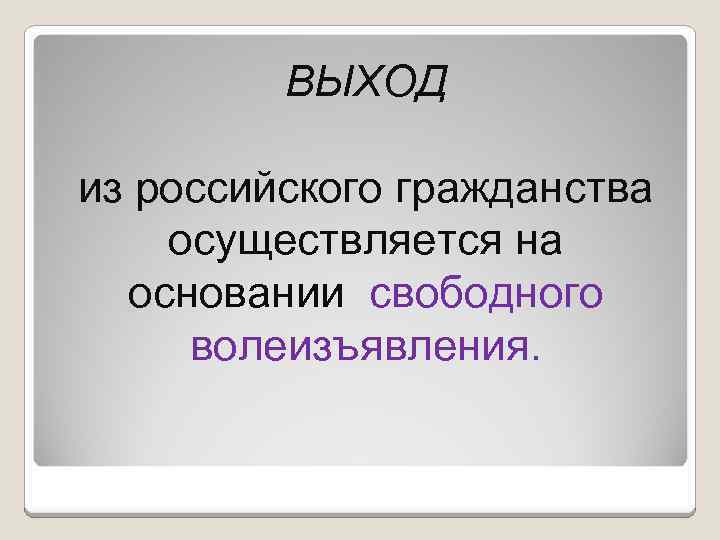 ВЫХОД

из российского гражданства осуществляется на основании свободного волеизъявления.